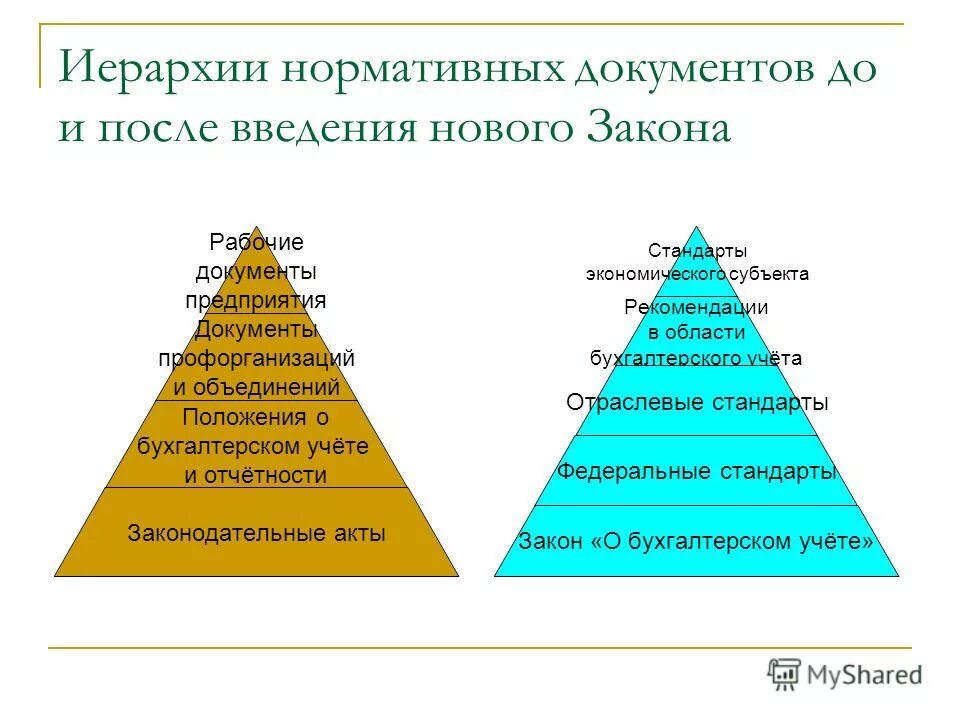 Иерархии нормативных документов до и после введения нового Закона

Рабочие документы предприятия

Документы профорганизаций и объединений

Положения о бухгалтерском учёте и отчётности

Законодательные акты

Стандарты экономического субъекта

Рекомендации в области бухгалтерского учёта

Отраслевые стандарты

Федеральные стандарты

Закон «О бухгалтерском учёте»

MyShared